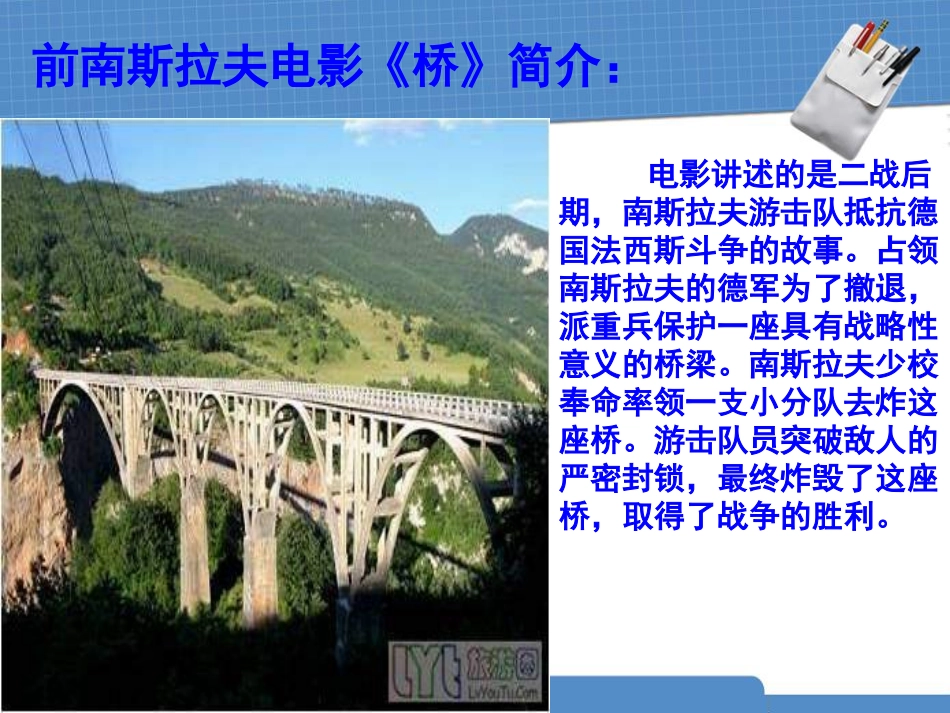 前南斯拉夫电影《桥》简介：

电影讲述的是二战后期，南斯拉夫游击队抵抗德国法西斯斗争的故事。占领南斯拉夫的德军为了撤退，派重兵保护一座具有战略性意义的桥梁。南斯拉夫少校奉命率领一支小分队去炸这座桥。游击队员突破敌人的严密封锁，最终炸毁了这座桥，取得了战争的胜利。

LYt 旅游图 LvYouTu.Com